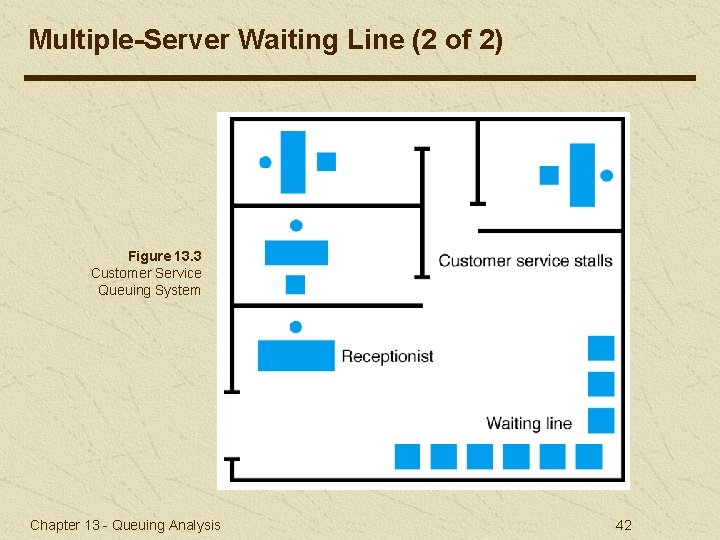 Multiple-Server Waiting Line (2 of 2)

Figure 13.3
Customer Service Queuing System

Customer service stalls

Receptionist

Waiting line

Chapter 13 - Queuing Analysis

42